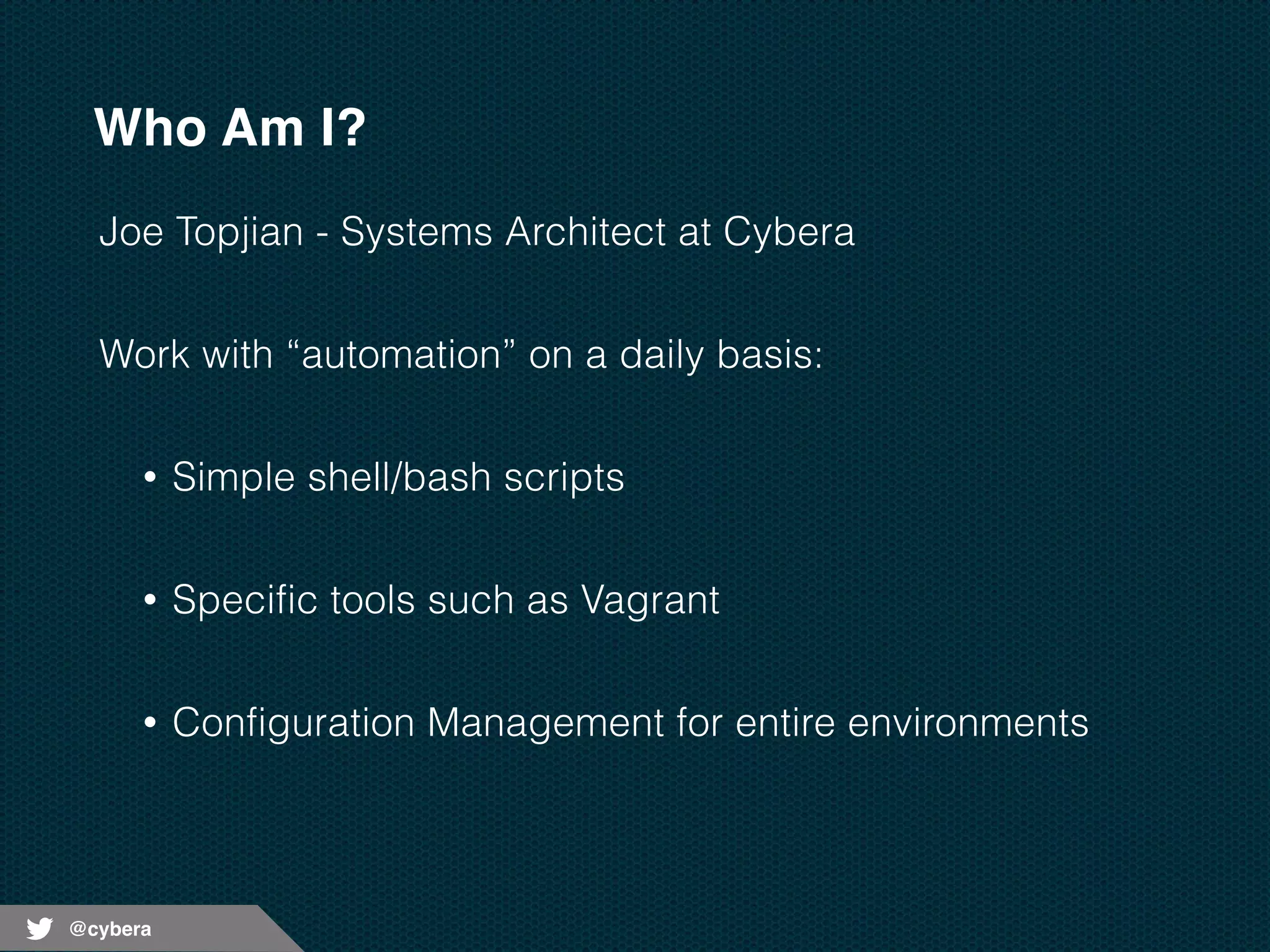 Who Am I?

Joe Topjian - Systems Architect at Cybera

Work with “automation” on a daily basis:

• Simple shell/bash scripts

• Specific tools such as Vagrant

• Configuration Management for entire environments

@cybera